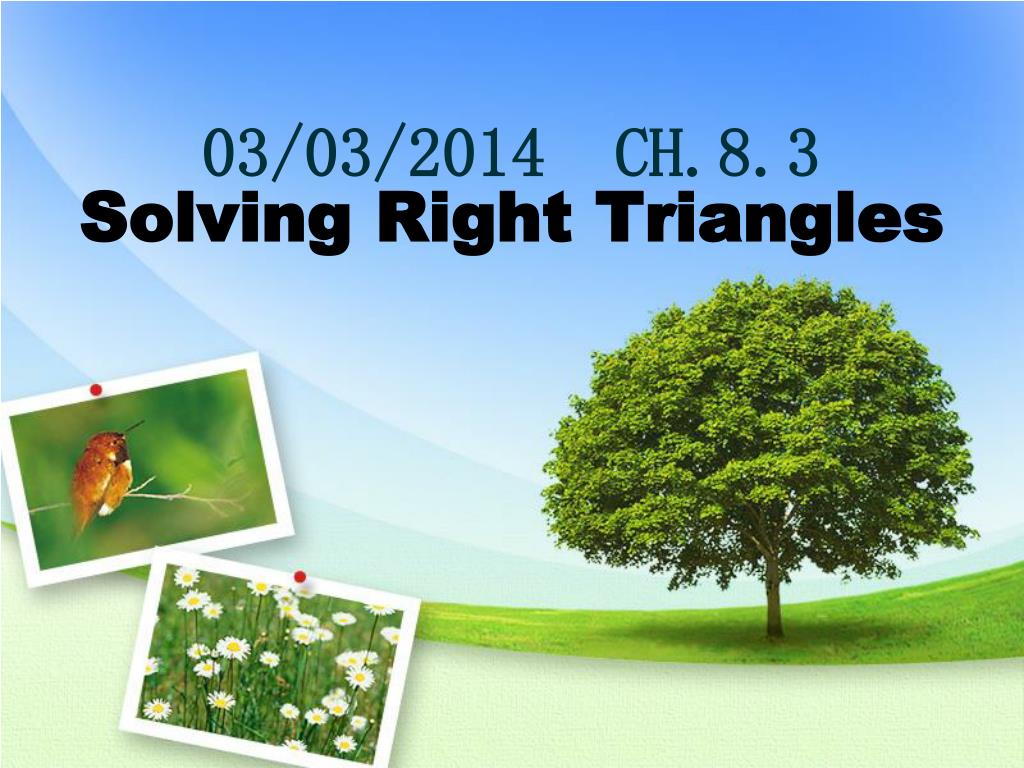 03/03/2014 CH. 8. 3
Solving Right Triangles